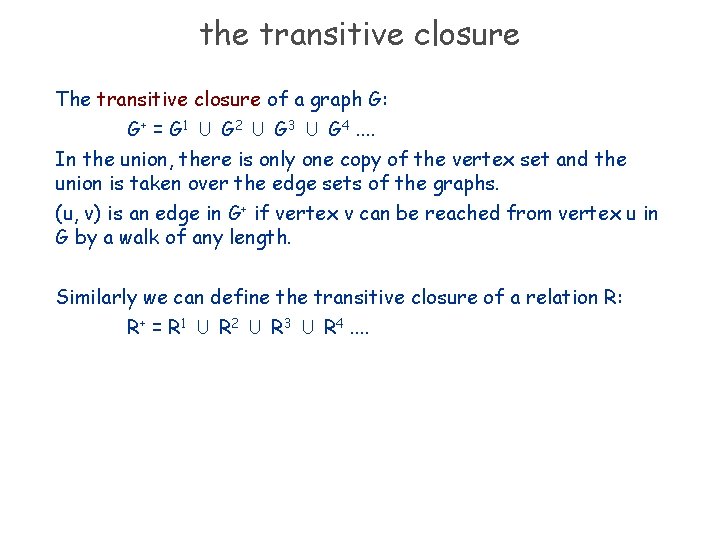 the transitive closure

The transitive closure of a graph G:

$G^+ = G^1 \cup G^2 \cup G^3 \cup G^4$ ....

In the union, there is only one copy of the vertex set and the union is taken over the edge sets of the graphs.

(u, v) is an edge in $G^+$ if vertex v can be reached from vertex u in G by a walk of any length.

Similarly we can define the transitive closure of a relation R:

$R^+ = R^1 \cup R^2 \cup R^3 \cup R^4$ ....